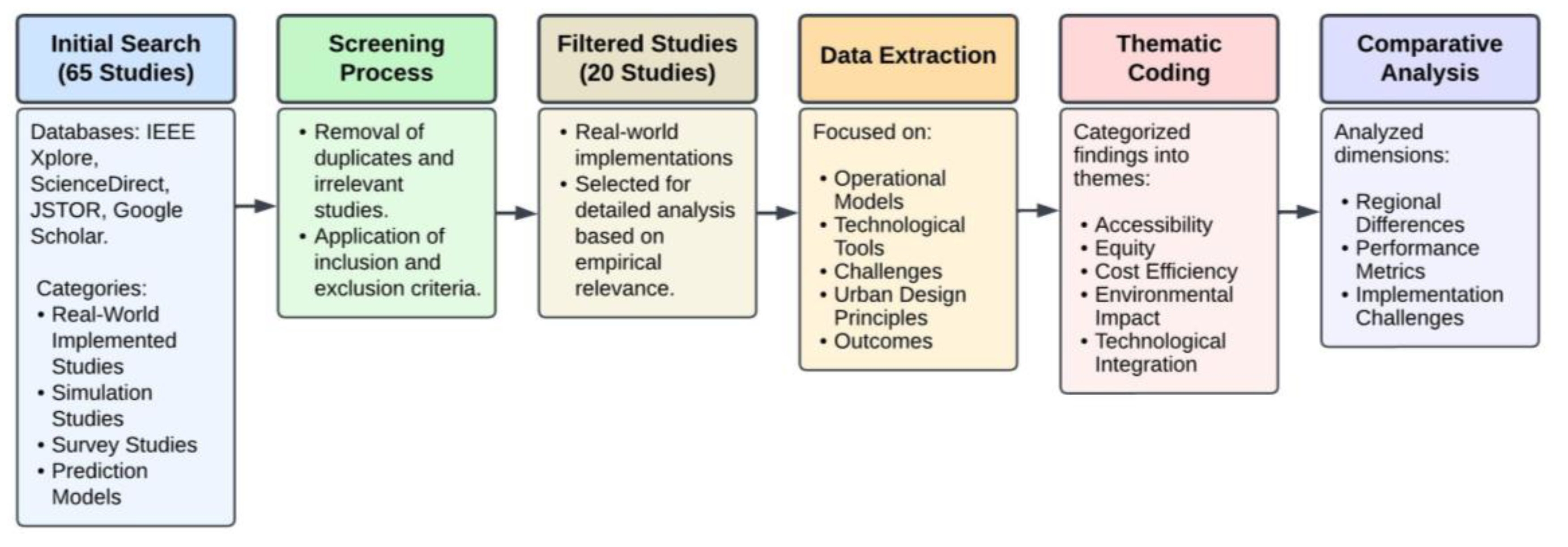 Initial Search (65 Studies)

Databases: IEEE Xplore, ScienceDirect, JSTOR, Google Scholar.

Categories:
• Real-World Implemented Studies
• Simulation Studies
• Survey Studies
• Prediction Models

Screening Process

• Removal of duplicates and irrelevant studies.
• Application of inclusion and exclusion criteria.

Filtered Studies (20 Studies)

• Real-world implementations
• Selected for detailed analysis based on empirical relevance.

Data Extraction

Focused on:

• Operational Models
• Technological Tools
• Challenges
• Urban Design Principles
• Outcomes

Thematic Coding

Categorized findings into themes:

• Accessibility
• Equity
• Cost Efficiency
• Environmental Impact
• Technological Integration

Comparative Analysis

Analyzed dimensions:

• Regional Differences
• Performance Metrics
• Implementation Challenges